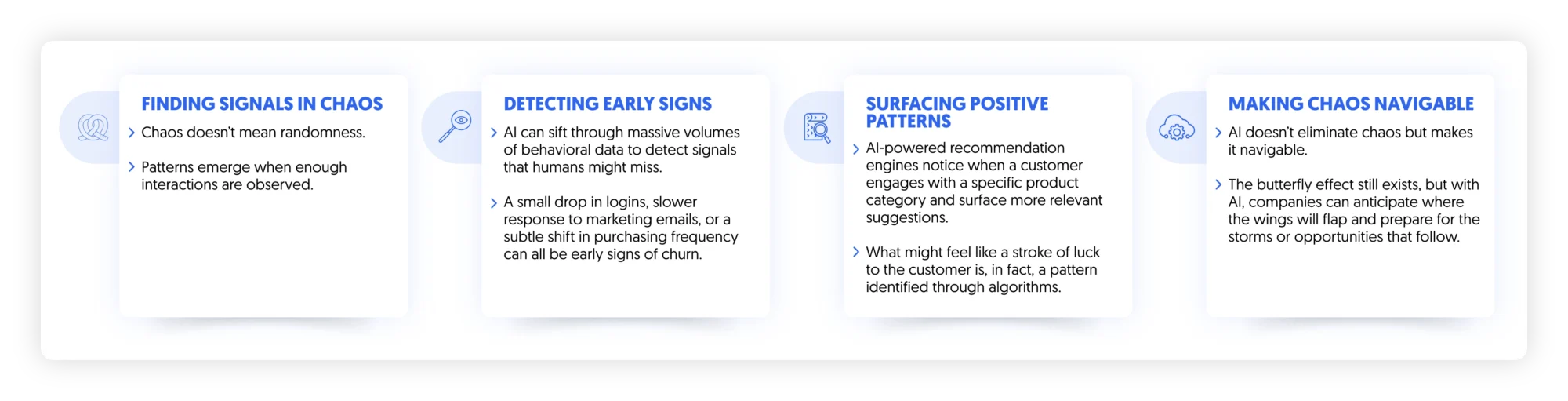 FINDING SIGNALS IN CHAOS

Chaos doesn't mean randomness.

Patterns emerge when enough interactions are observed.

DETECTING EARLY SIGNS

AI can sift through massive volumes of behavioral data to detect signals that humans might miss.

A small drop in logins, slower response to marketing emails, or a subtle shift in purchasing frequency can all be early signs of churn.

SURFACING POSITIVE PATTERNS

AI-powered recommendation engines notice when a customer engages with a specific product category and surface more relevant suggestions.

What might feel like a stroke of luck to the customer is, in fact, a pattern identified through algorithms.

MAKING CHAOS NAVIGABLE

AI doesn't eliminate chaos but makes it navigable.

The butterfly effect still exists, but with AI, companies can anticipate where the wings will flap and prepare for the storms or opportunities that follow.